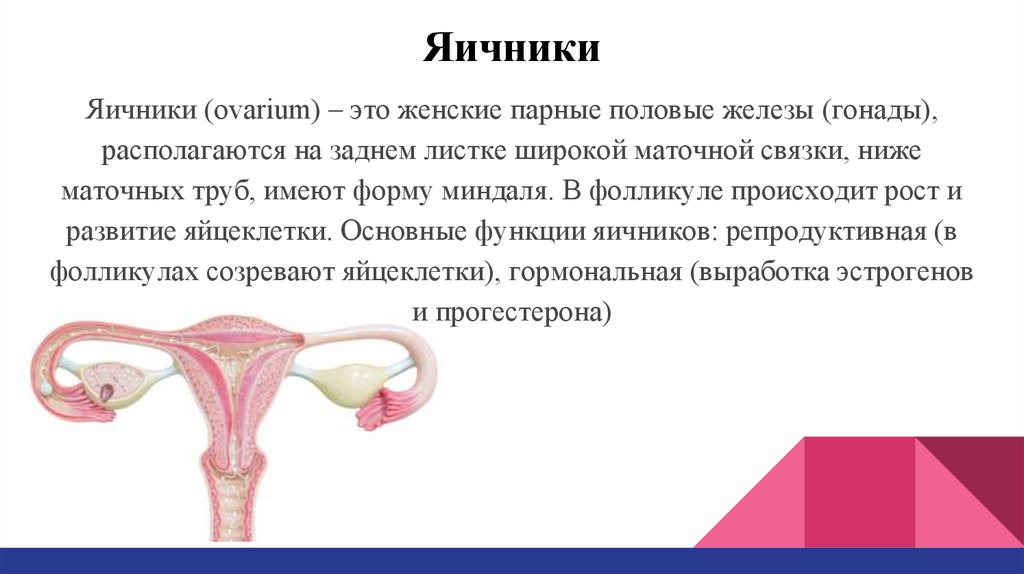 Яичники

Яичники (ovarium) – это женские парные половые железы (гонады), располагаются на заднем листке широкой маточной связки, ниже маточных труб, имеют форму миндаля. В фолликуле происходит рост и развитие яйцеклетки. Основные функции яичников: репродуктивная (в фолликулах созревают яйцеклетки), гормональная (выработка эстрогенов и прогестерона)